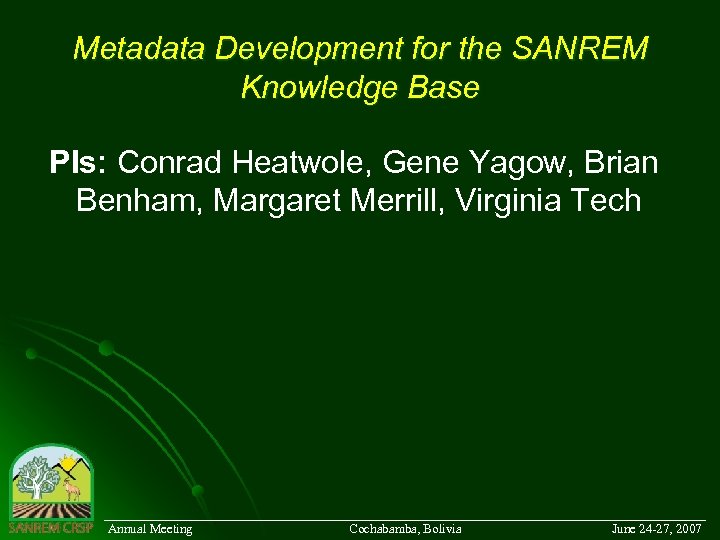 Metadata Development for the SANREM Knowledge Base

PIs: Conrad Heatwole, Gene Yagow, Brian Benham, Margaret Merrill, Virginia Tech

SANREM CRSP

Annual Meeting

Cochabamba, Bolivia

June 24-27, 2007